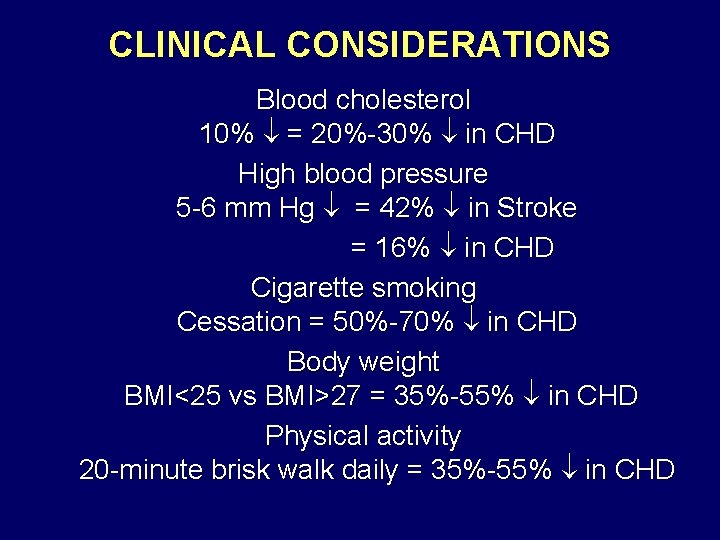 CLINICAL CONSIDERATIONS

Blood cholesterol
10% $\downarrow$ = 20%-30% $\downarrow$ in CHD

High blood pressure
5-6 mm Hg $\downarrow$ = 42% $\downarrow$ in Stroke
= 16% $\downarrow$ in CHD

Cigarette smoking
Cessation = 50%-70% $\downarrow$ in CHD

Body weight
BMI<25 vs BMI>27 = 35%-55% $\downarrow$ in CHD

Physical activity
20-minute brisk walk daily = 35%-55% $\downarrow$ in CHD